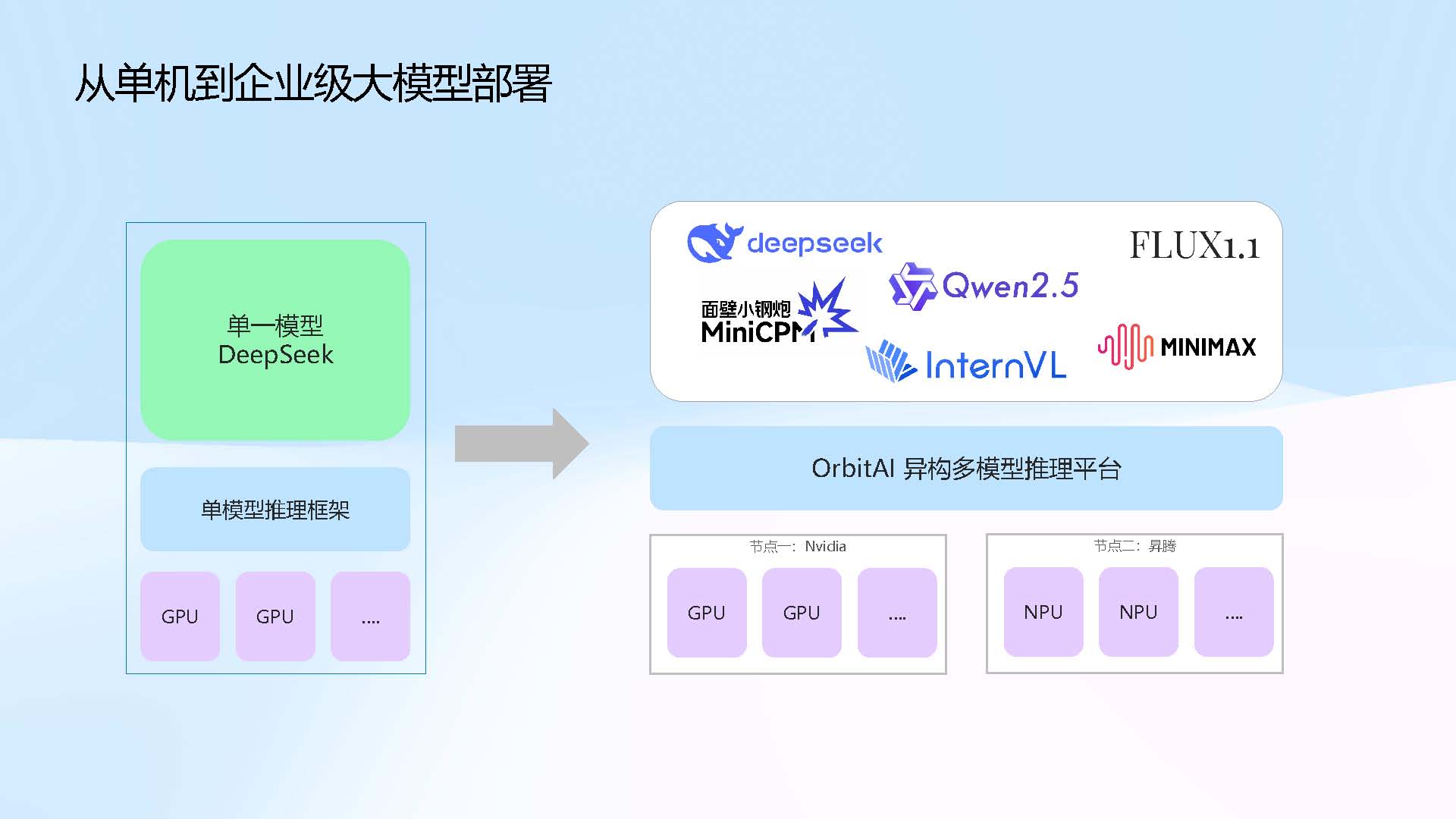 从单机到企业级大模型部署

单一模型
DeepSeek

单模型推理框架

GPU GPU ....

deepseek

FLUX1.1

Qwen2.5

面壁小钢炮
MiniCPM

InternVL

MINIMAX

OrbitAI 异构多模型推理平台

节点一：Nvidia

GPU GPU ....

节点二：昇腾

NPU NPU ....